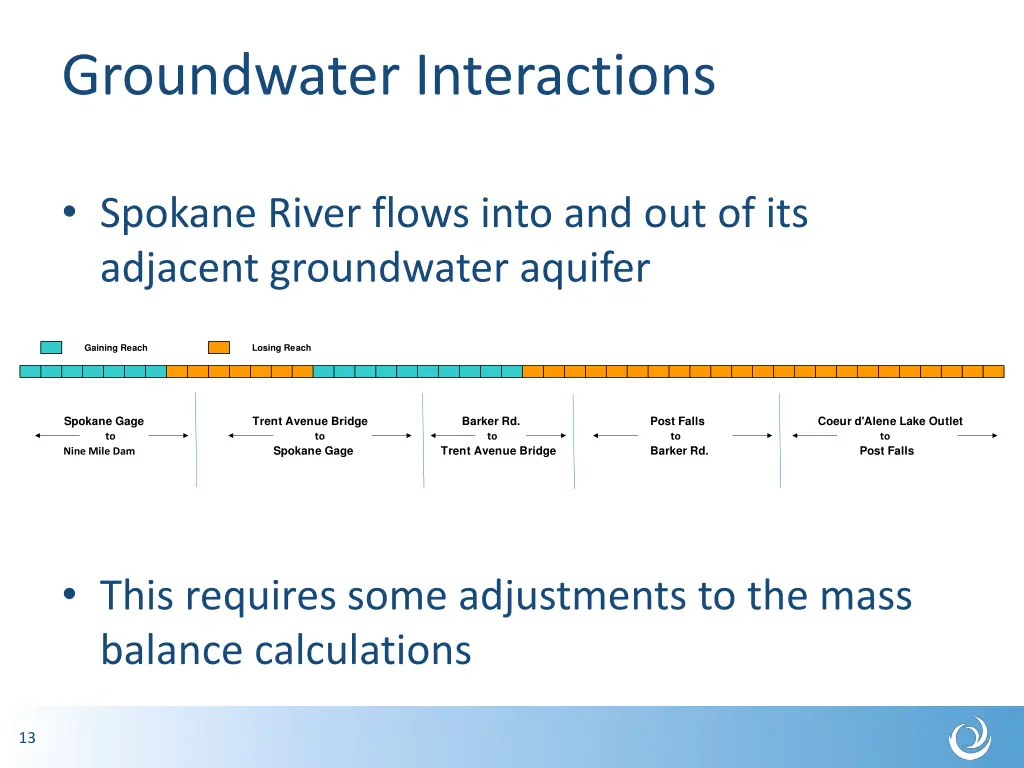 Groundwater Interactions

• Spokane River flows into and out of its adjacent groundwater aquifer

Gaining Reach

Losing Reach

Spokane Gage
to
Nine Mile Dam

Trent Avenue Bridge
to
Spokane Gage

Barker Rd.
to
Trent Avenue Bridge

Post Falls
to
Barker Rd.

Coeur d'Alene Lake Outlet
to
Post Falls

• This requires some adjustments to the mass balance calculations

13